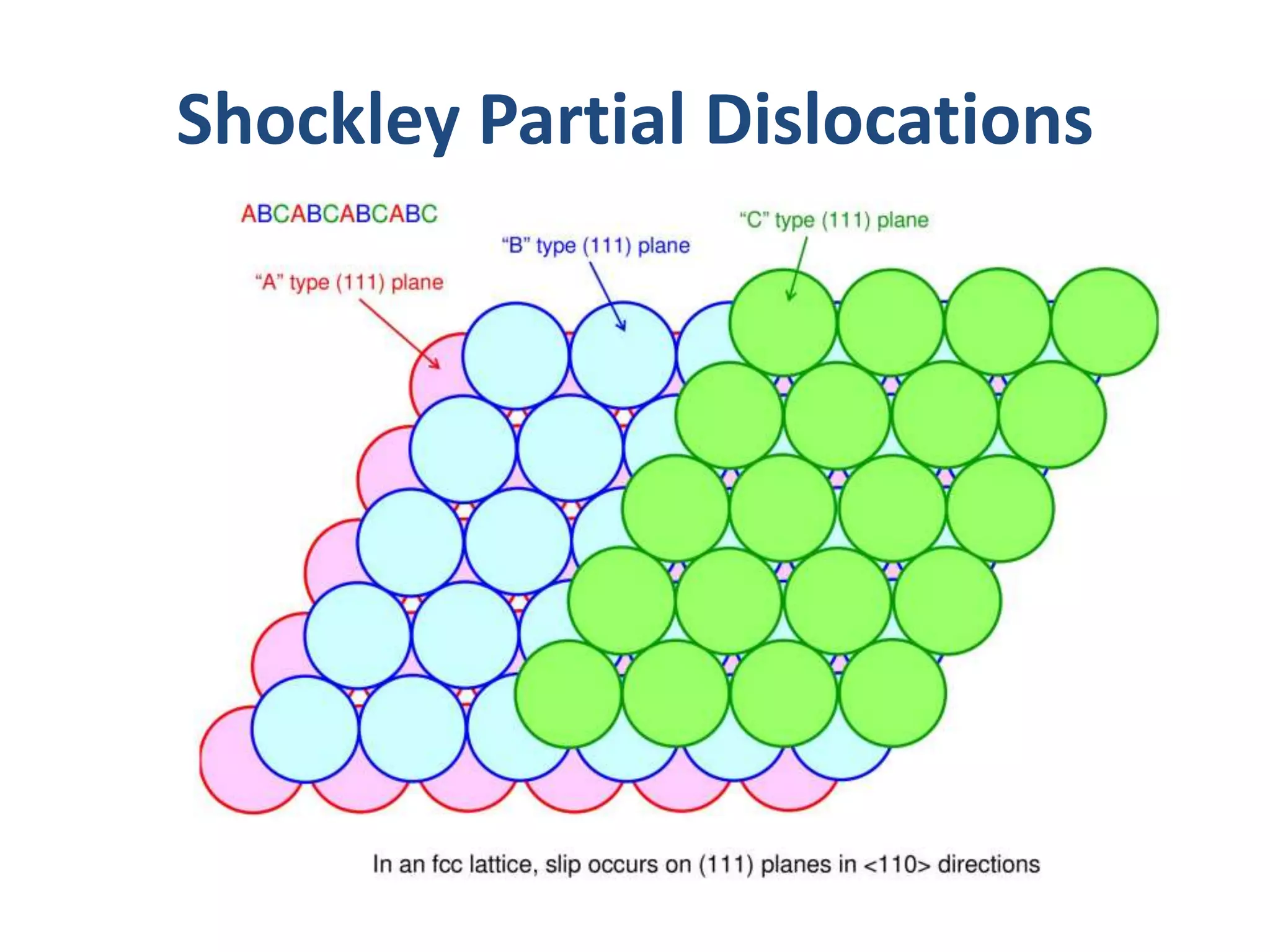 Shockley Partial Dislocations

ABCABCABCABC

"C" type (111) plane

"B" type (111) plane

"A" type (111) plane

In an fcc lattice, slip occurs on (111) planes in <110> directions